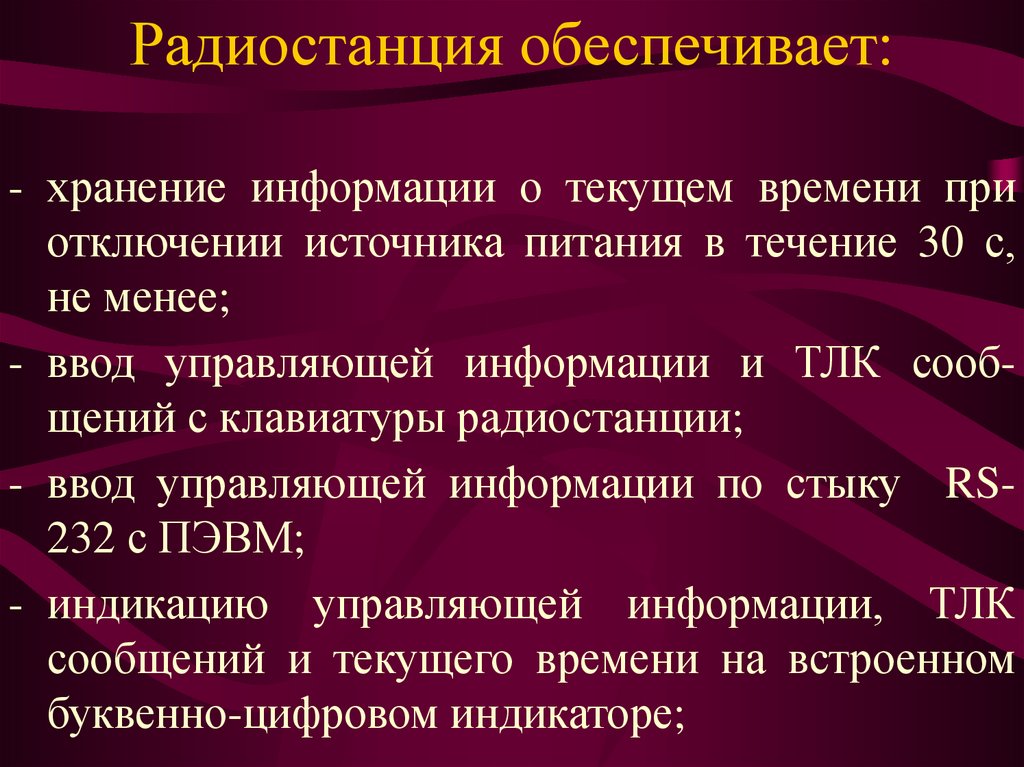 Радиостанция обеспечивает:

- хранение информации о текущем времени при отключении источника питания в течение 30 с, не менее;
- ввод управляющей информации и ТЛК сообщений с клавиатуры радиостанции;
- ввод управляющей информации по стыку RS-232 с ПЭВМ;
- индикацию управляющей информации, ТЛК сообщений и текущего времени на встроенном буквенно-цифровом индикаторе;